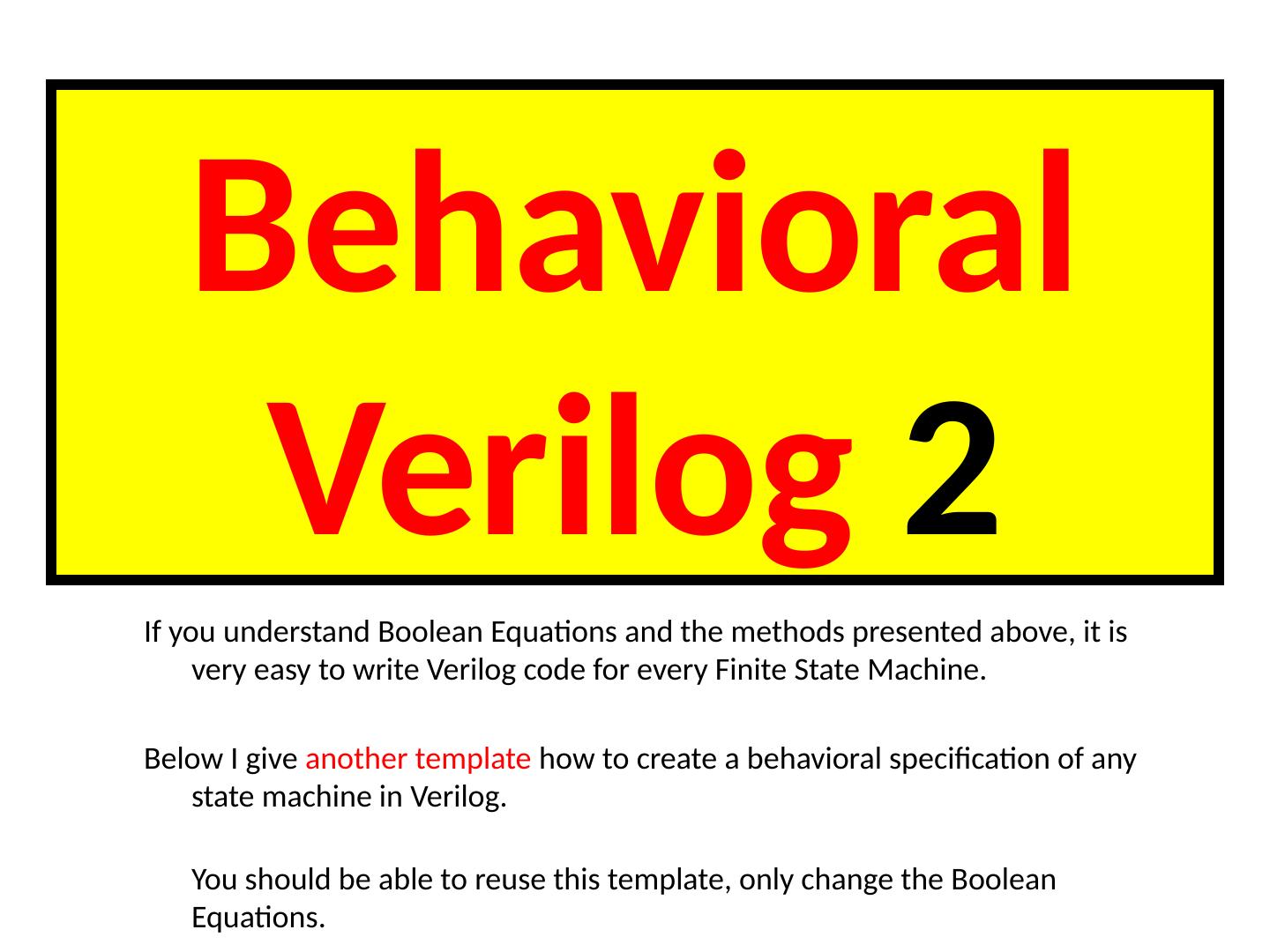 Behavioral Verilog 2

If you understand Boolean Equations and the methods presented above, it is very easy to write Verilog code for every Finite State Machine.

Below I give another template how to create a behavioral specification of any state machine in Verilog.

You should be able to reuse this template, only change the Boolean Equations.